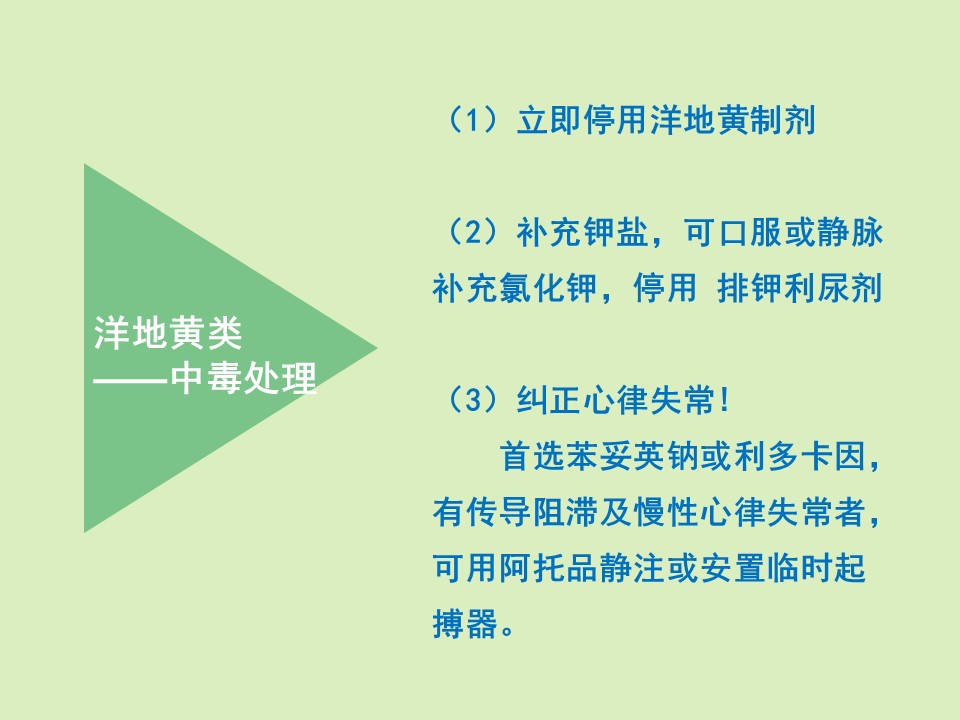 洋地黄类
——中毒处理

（1）立即停用洋地黄制剂

（2）补充钾盐，可口服或静脉补充氯化钾，停用 排钾利尿剂

（3）纠正心律失常!

首选苯妥英钠或利多卡因，有传导阻滞及慢性心律失常者，可用阿托品静注或安置临时起搏器。